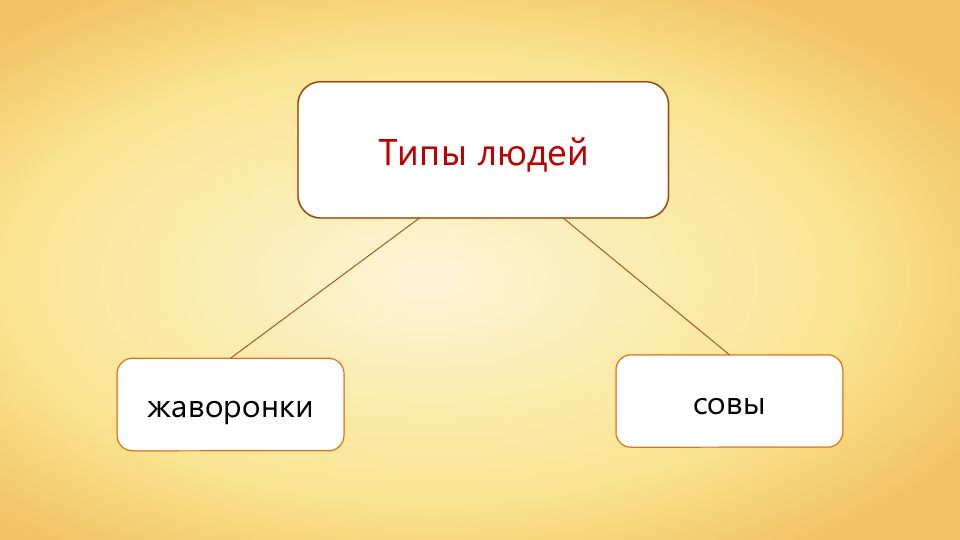 Типы людей

жаворонки

совы